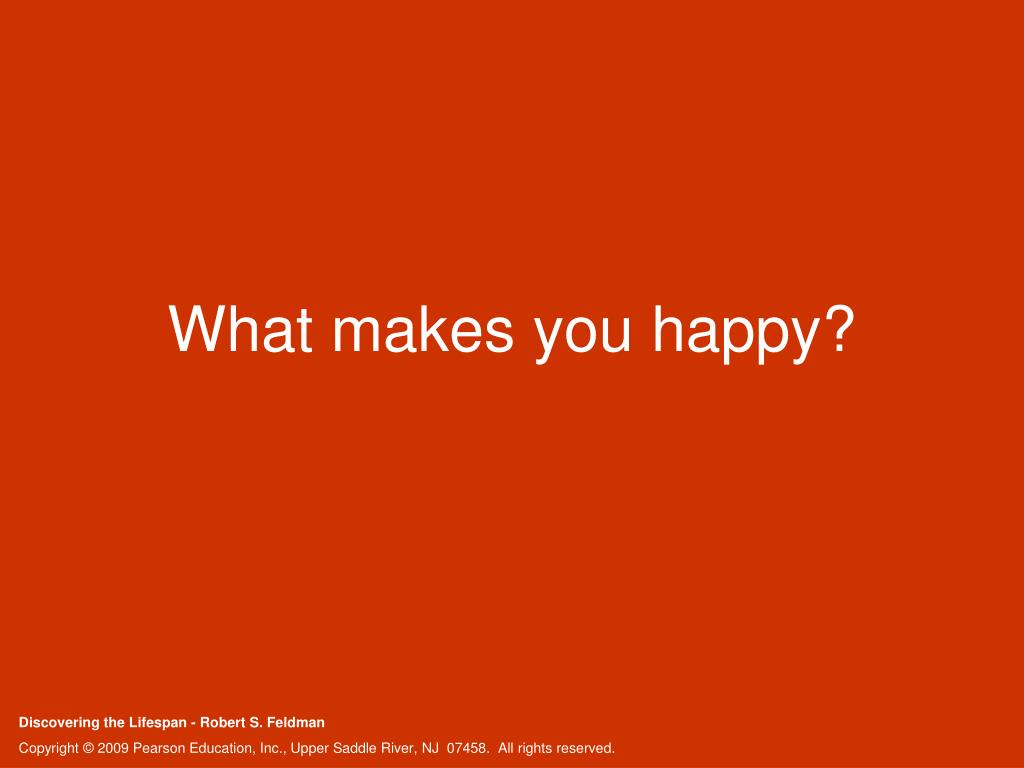 What makes you happy?

Discovering the Lifespan - Robert S. Feldman

Copyright © 2009 Pearson Education, Inc., Upper Saddle River, NJ 07458. All rights reserved.